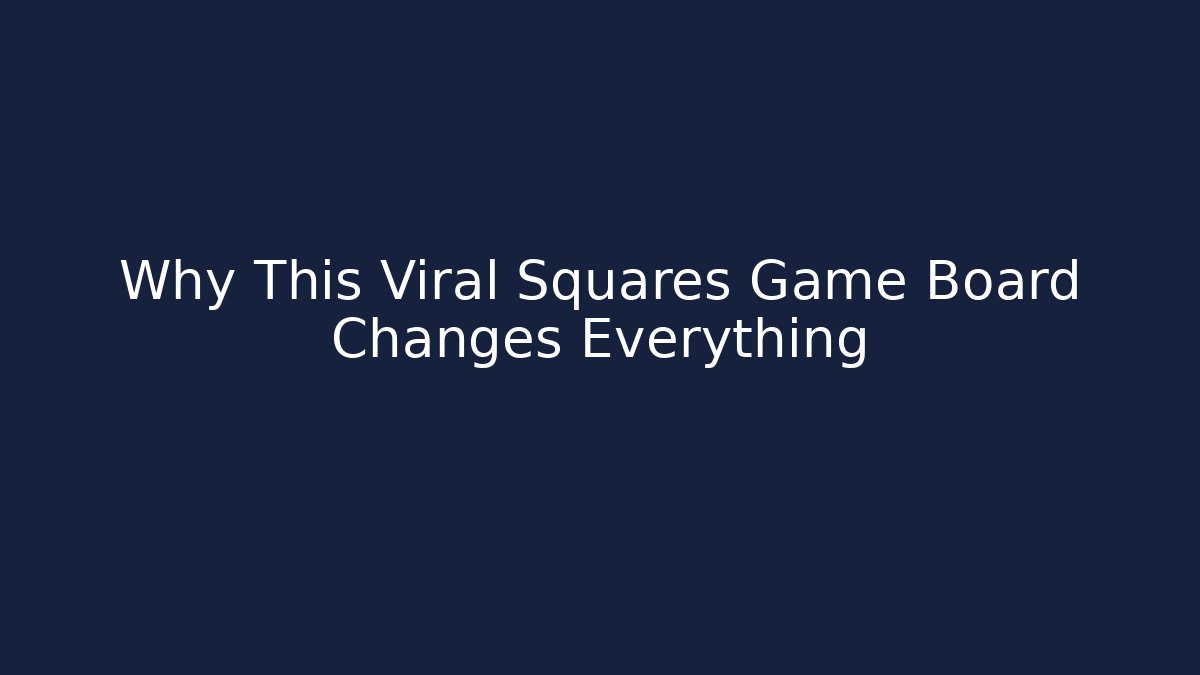 Why This Viral Squares Game Board Changes Everything